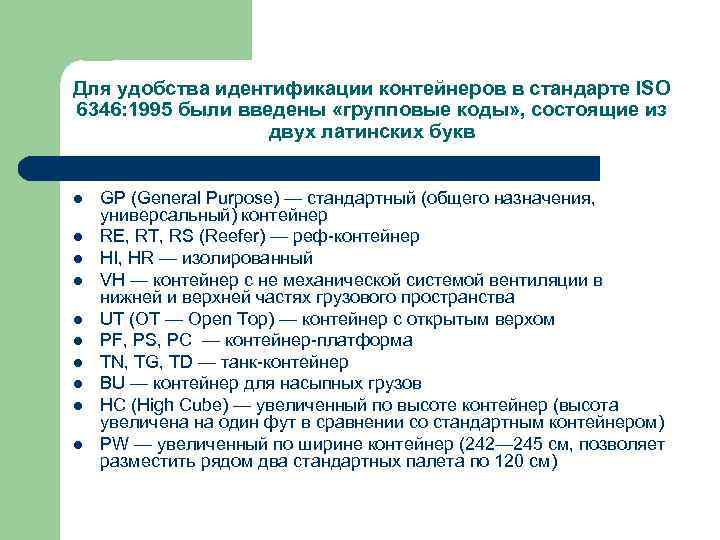 Для удобства идентификации контейнеров в стандарте ISO 6346:1995 были введены «групповые коды», состоящие из двух латинских букв

- GP (General Purpose) — стандартный (общего назначения, универсальный) контейнер
- RE, RT, RS (Reefer) — реф-контейнер
- HI, HR — изолированный
- VH — контейнер с не механической системой вентиляции в нижней и верхней частях грузового пространства
- UT (OT — Open Top) — контейнер с открытым верхом
- PF, PS, PC — контейнер-платформа
- TN, TG, TD — танк-контейнер
- BU — контейнер для насыпных грузов
- HC (High Cube) — увеличенный по высоте контейнер (высота увеличена на один фут в сравнении со стандартным контейнером)
- PW — увеличенный по ширине контейнер (242—245 см, позволяет разместить рядом два стандартных палета по 120 см)